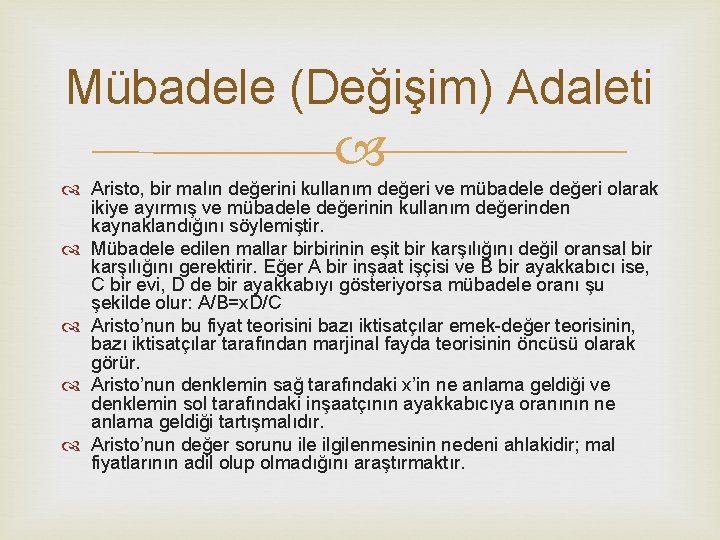 Mübadele (Değişim) Adaleti

Aristo, bir malın değerini kullanım değeri ve mübadele değeri olarak ikiye ayırmış ve mübadele değerinin kullanım değerinden kaynaklandığını söylemiştir.

Mübadele edilen mallar birbirinin eşit bir karşılığını değil oransal bir karşılığını gerektirir. Eğer A bir inşaat işçisi ve B bir ayakkabıcı ise, C bir evi, D de bir ayakkabıyı gösteriyorsa mübadele oranı şu şekilde olur: A/B=xD/C

Aristo'nun bu fiyat teorisini bazı iktisatçılar emek-değer teorisinin, bazı iktisatçılar tarafından marjinal fayda teorisinin öncüsü olarak görür.

Aristo'nun denklemin sağ tarafındaki x'in ne anlama geldiği ve denklemin sol tarafındaki inşaatçının ayakkabıcıya oranının ne anlama geldiği tartışmalıdır.

Aristo'nun değer sorunu ile ilgilenmesinin nedeni ahlakidir; mal fiyatlarının adil olup olmadığını araştırmaktır.